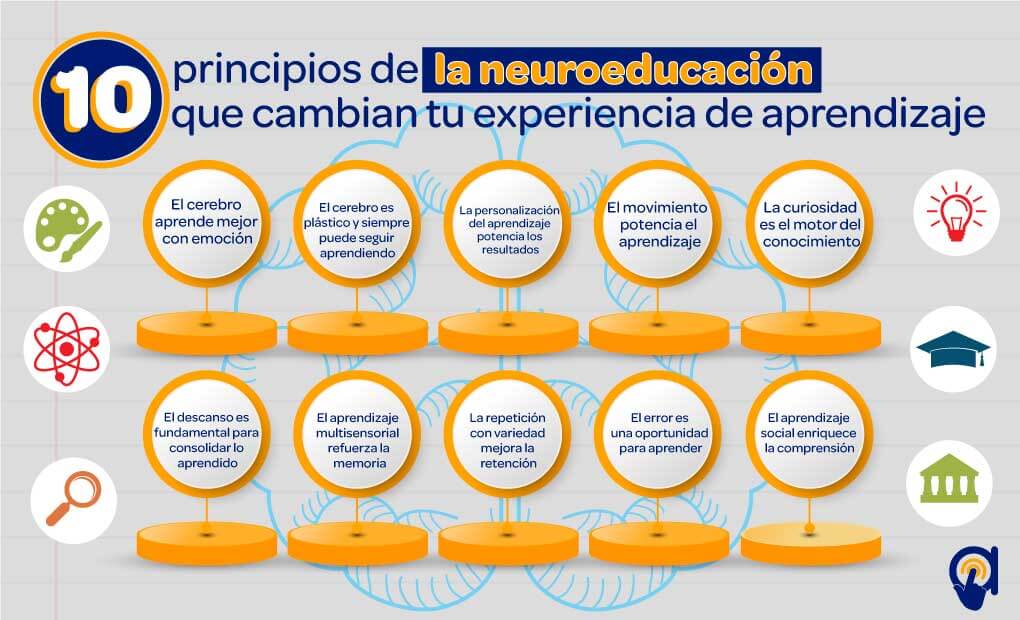 10 principios de la neuroeducación que cambian tu experiencia de aprendizaje

El cerebro aprende mejor con emoción

El cerebro es plástico y siempre puede seguir aprendiendo

La personalización del aprendizaje potencia los resultados

El movimiento potencia el aprendizaje

La curiosidad es el motor del conocimiento

El descanso es fundamental para consolidar lo aprendido

El aprendizaje multisensorial refuerza la memoria

La repetición con variedad mejora la retención

El error es una oportunidad para aprender

El aprendizaje social enriquece la comprensión